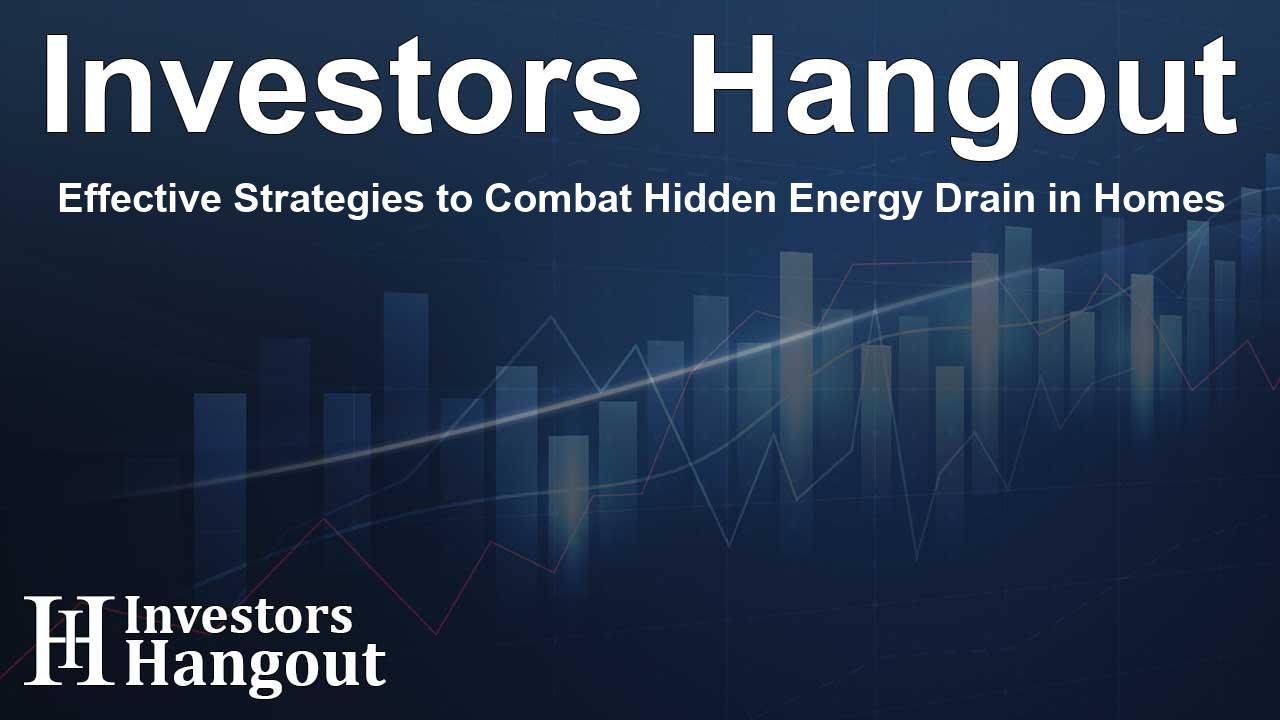 Investors Hangout

Effective Strategies to Combat Hidden Energy Drain in Homes

IH Investors Hangout